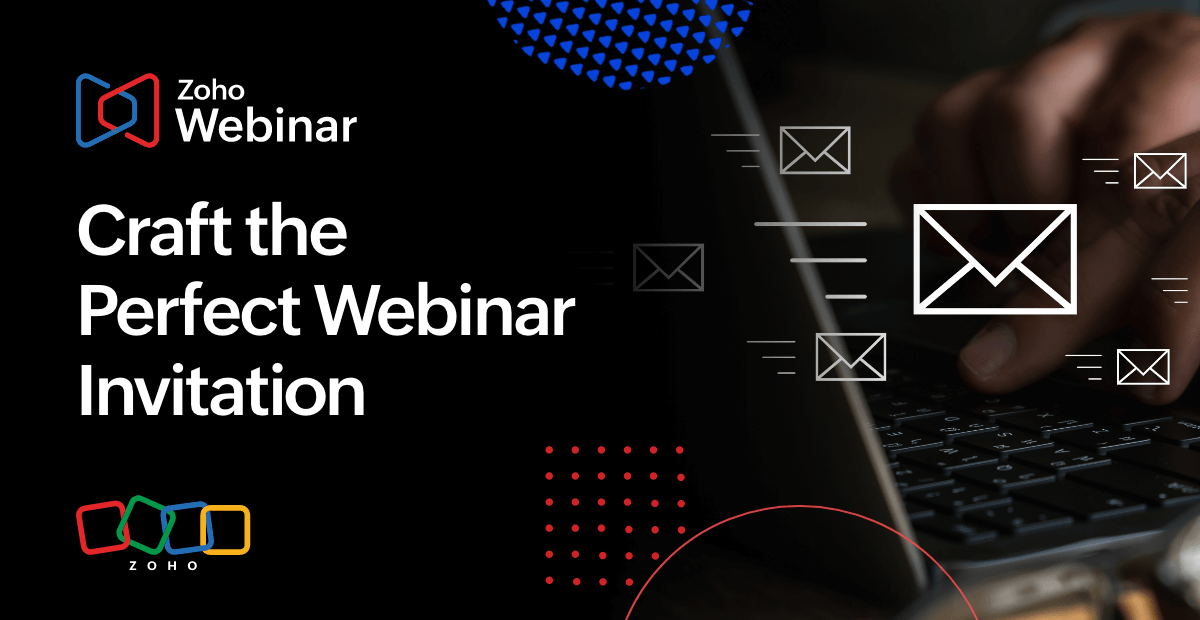 Zoho Webinar

Craft the Perfect Webinar Invitation

ZOHO